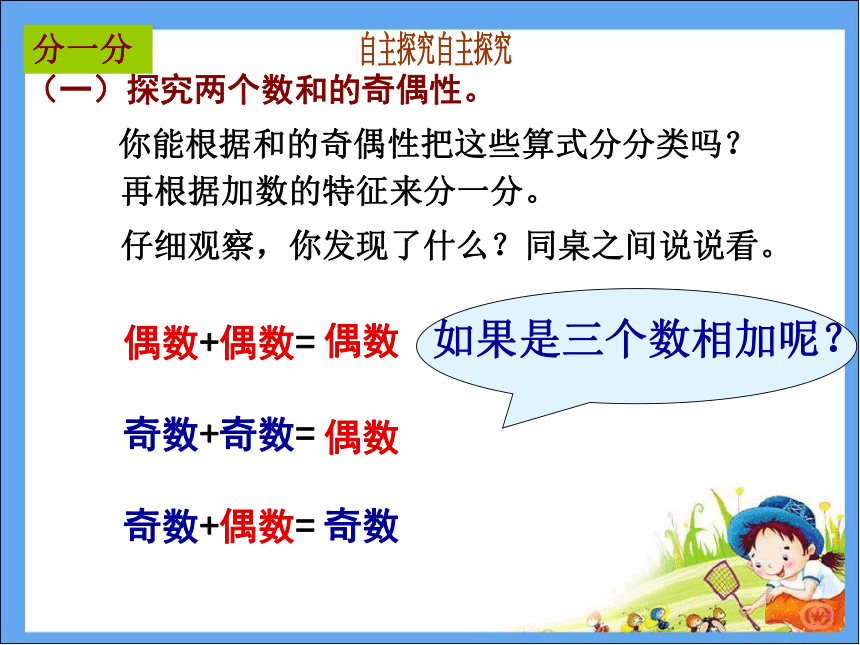 分一分

自主探究自主探究

（一）探究两个数和的奇偶性。

你能根据和的奇偶性把这些算式分分类吗？
再根据加数的特征来分一分。

仔细观察，你发现了什么？同桌之间说说看。

偶数+偶数= 偶数

如果是三个数相加呢？

奇数+奇数= 偶数

奇数+偶数= 奇数